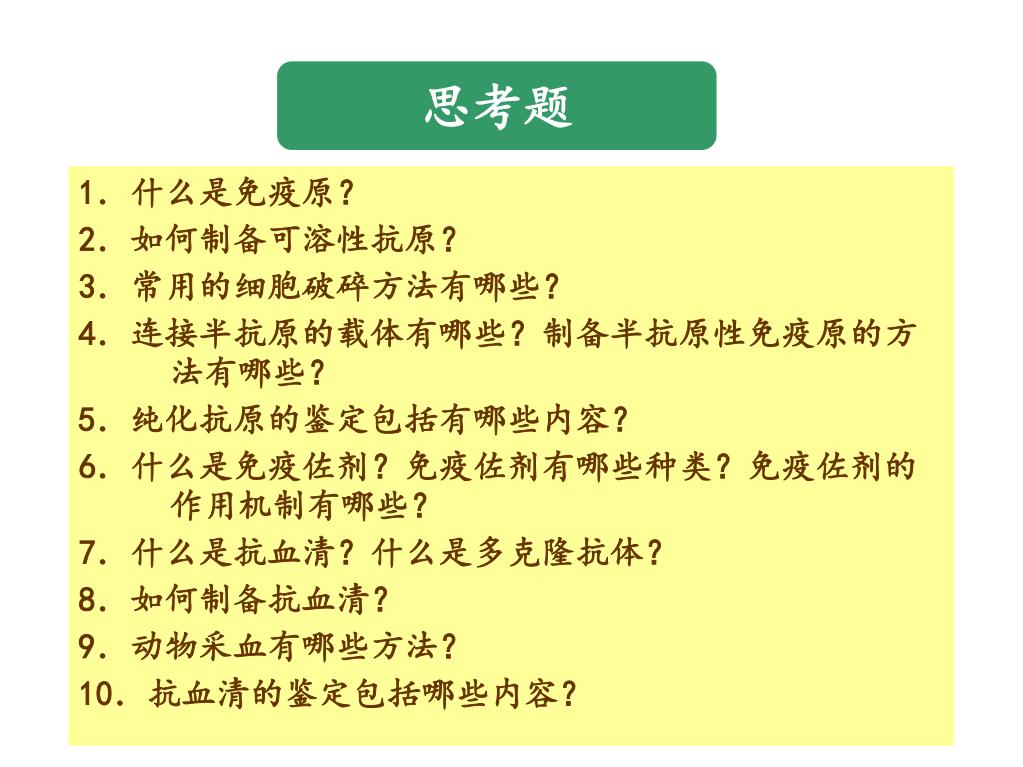 思考题

1. 什么是免疫原？
2. 如何制备可溶性抗原？
3. 常用的细胞破碎方法有哪些？
4. 连接半抗原的载体有哪些？制备半抗原性免疫原的方法有哪些？
5. 纯化抗原的鉴定包括有哪些内容？
6. 什么是免疫佐剂？免疫佐剂有哪些种类？免疫佐剂的作用机制有哪些？
7. 什么是抗血清？什么是多克隆抗体？
8. 如何制备抗血清？
9. 动物采血有哪些方法？
10. 抗血清的鉴定包括哪些内容？